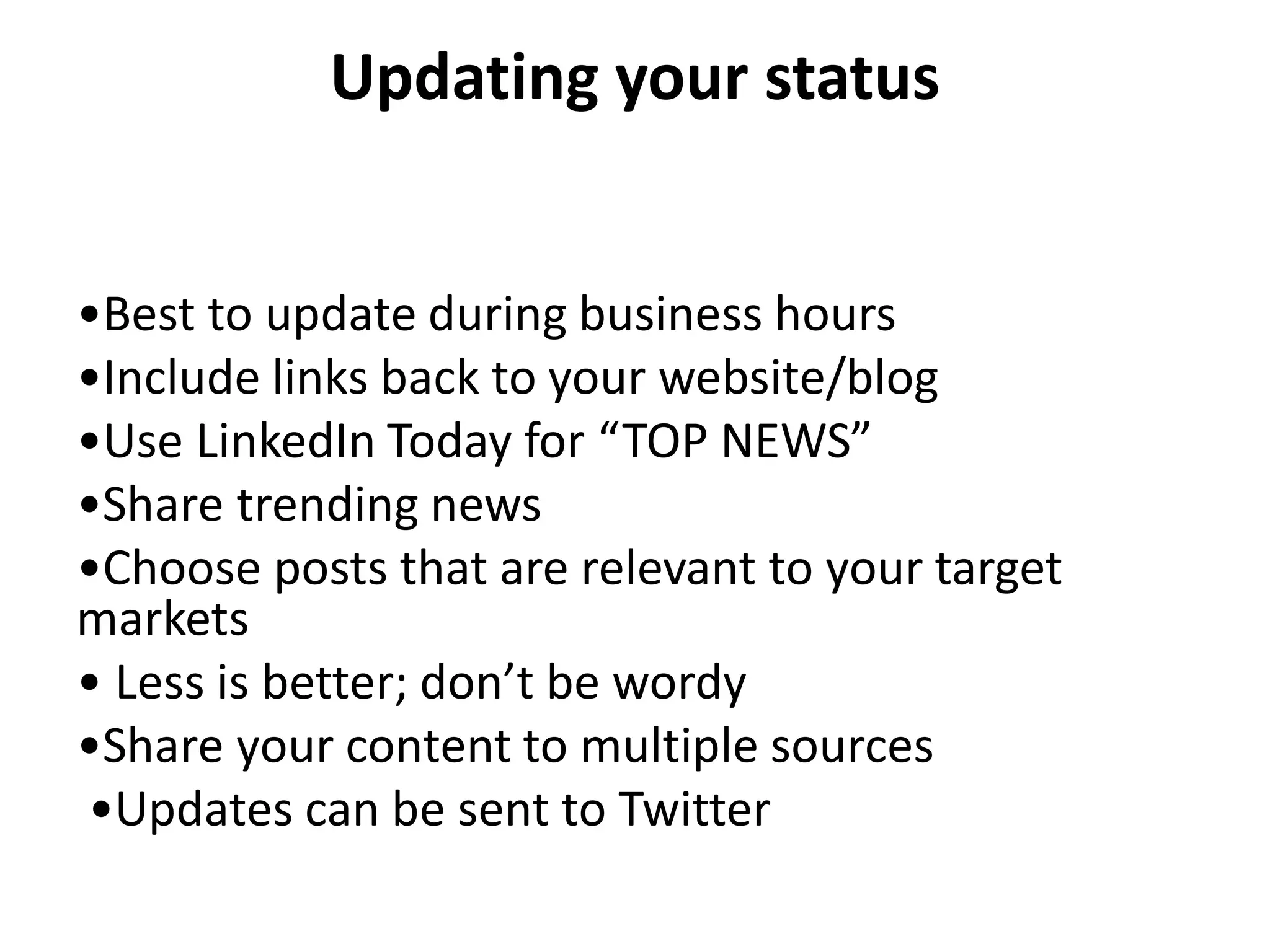 Updating your status

•Best to update during business hours
•Include links back to your website/blog
•Use LinkedIn Today for “TOP NEWS”
•Share trending news
•Choose posts that are relevant to your target markets
• Less is better; don’t be wordy
•Share your content to multiple sources
•Updates can be sent to Twitter